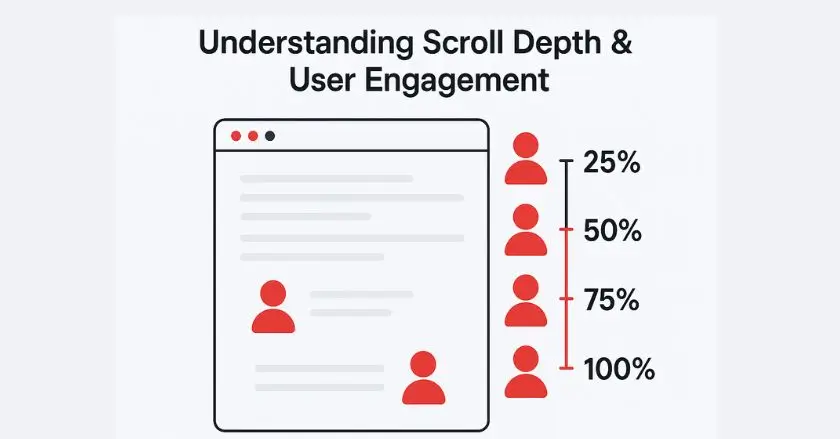 Understanding Scroll Depth & User Engagement

25%
50%
75%
100%